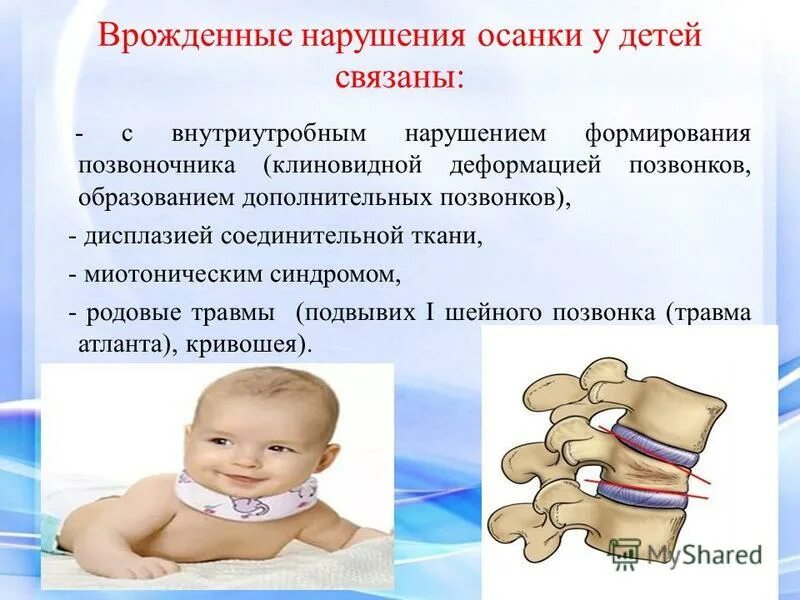 Врожденные нарушения осанки у детей связаны:

- с внутриутробным нарушением формирования позвоночника (клиновидной деформацией позвонков, образованием дополнительных позвонков),

- дисплазией соединительной ткани,

- миотоническим синдромом,

- родовые травмы (подвывих I шейного позвонка (травма атланта), кривошея).

MyShared